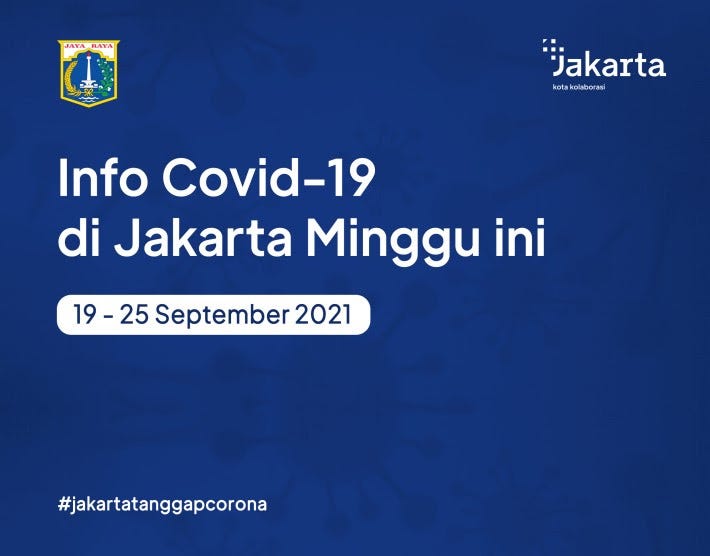 JAYA RAYA

Jakarta
kota kolaborasi

Info Covid-19 di Jakarta Minggu ini

19 - 25 September 2021

#jakartatanggapcorona